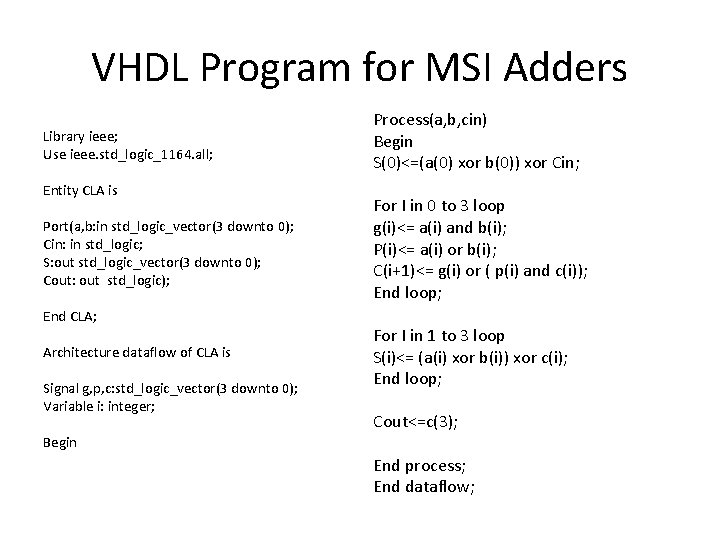 VHDL Program for MSI Adders

Library ieee;
Use ieee.std_logic_1164.all;

Entity CLA is

Port(a,b:in std_logic_vector(3 downto 0);
Cin: in std_logic;
S:out std_logic_vector(3 downto 0);
Cout: out std_logic);

End CLA;

Architecture dataflow of CLA is

Signal g,p,c:std_logic_vector(3 downto 0);
Variable i: integer;

Begin

Process(a,b,cin)
Begin
S(0)<=(a(0) xor b(0)) xor Cin;

For I in 0 to 3 loop
g(i)<= a(i) and b(i);
P(i)<= a(i) or b(i);
C(i+1)<= g(i) or ( p(i) and c(i));
End loop;

For I in 1 to 3 loop
S(i)<= (a(i) xor b(i)) xor c(i);
End loop;

Cout<=c(3);

End process;
End dataflow;